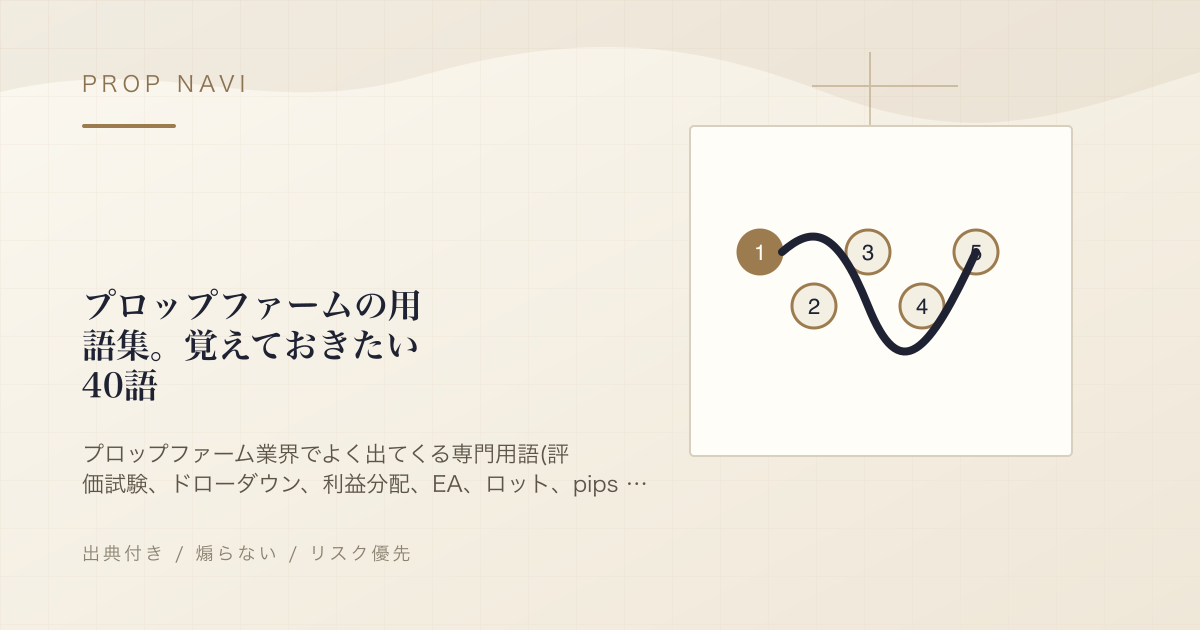 PROP NAVI

プロップファームの用語集。覚えておきたい40語

プロップファーム業界でよく出てくる専門用語(評価試験、ドローダウン、利益分配、EA、ロット、pips …

出典付き / 煽らない / リスク優先

1
3
5
2
4